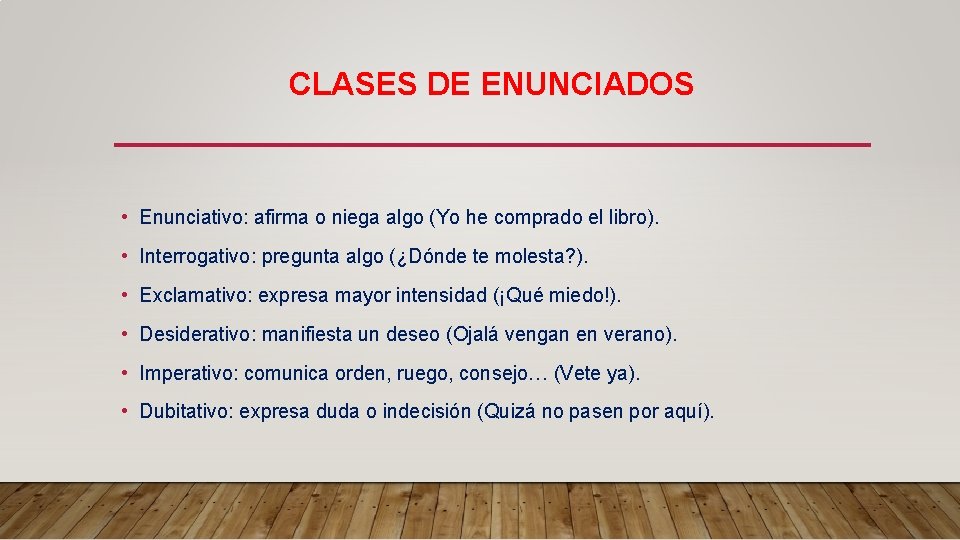 CLASES DE ENUNCIADOS

• Enunciativo: afirma o niega algo (Yo he comprado el libro).
• Interrogativo: pregunta algo (¿Dónde te molesta?).
• Exclamativo: expresa mayor intensidad (¡Qué miedo!).
• Desiderativo: manifiesta un deseo (Ojalá vengan en verano).
• Imperativo: comunica orden, ruego, consejo… (Vete ya).
• Dubitativo: expresa duda o indecisión (Quizá no pasen por aquí).